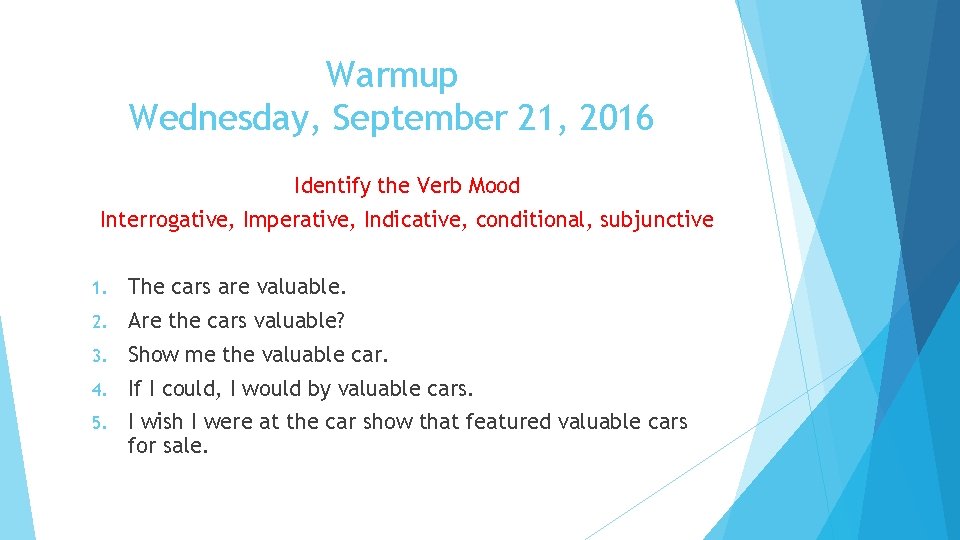 Warmup
Wednesday, September 21, 2016

Identify the Verb Mood
Interrogative, Imperative, Indicative, conditional, subjunctive

1. The cars are valuable.
2. Are the cars valuable?
3. Show me the valuable car.
4. If I could, I would by valuable cars.
5. I wish I were at the car show that featured valuable cars for sale.